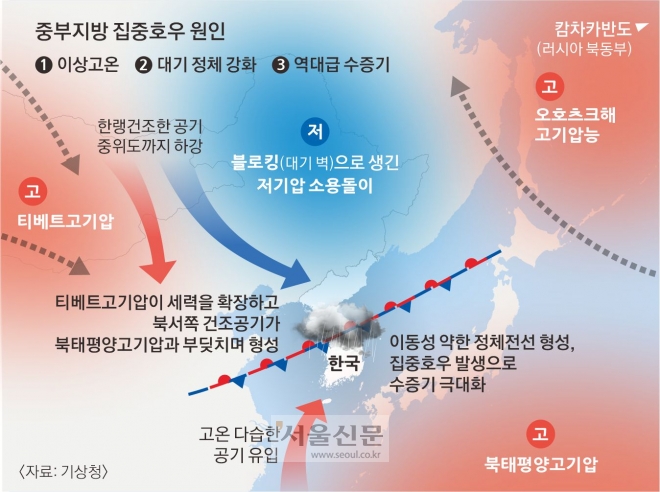 중부지방 집중호우 원인

❶ 이상고온 ❷ 대기 정체 강화 ❸ 역대급 수증기

캄차카반도
(러시아 북동부)

고
오호츠크해
고기압능

한랭건조한 공기
중위도까지 하강

저
블로킹(대기 벽)으로 생긴
저기압 소용돌이

고
티베트고기압

티베트고기압이 세력을 확장하고
북서쪽 건조공기가
북태평양고기압과 부딪치며 형성

한국

이동성 약한 정체전선 형성,
집중호우 발생으로
수증기 극대화

고온 다습한
공기 유입

서울신문
www.seoul.co.kr

고
북태평양고기압

〈자료: 기상청〉